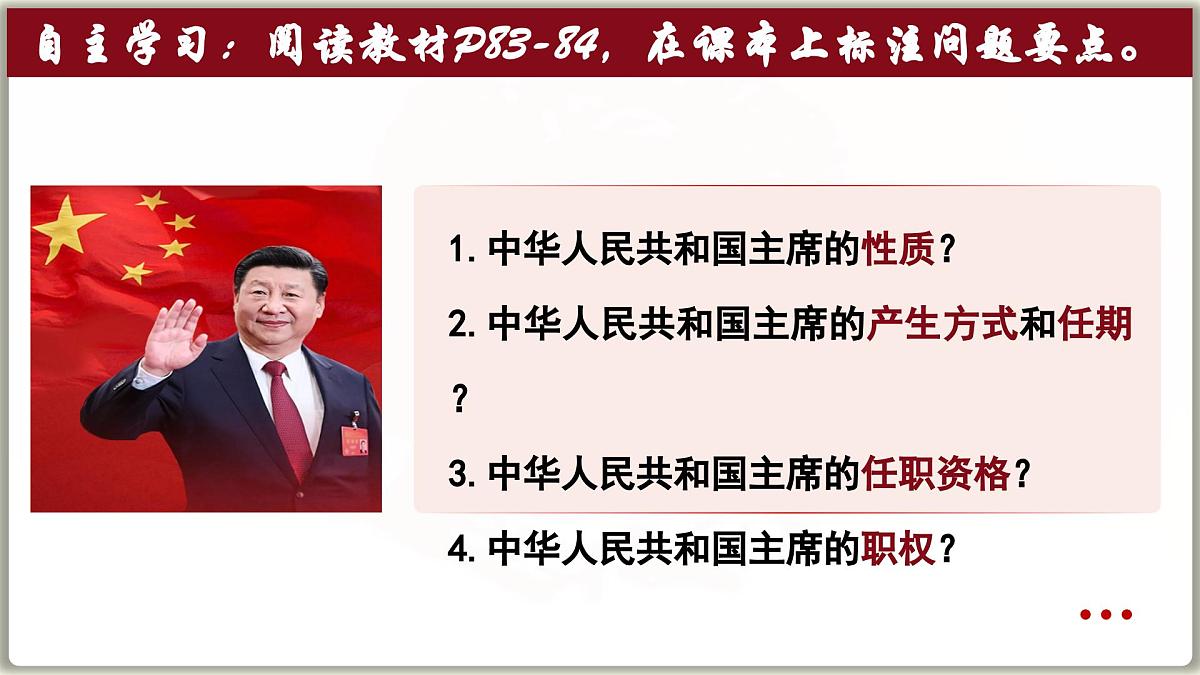 自主学习：阅读教材P83-84，在课本上标注问题要点。

1. 中华人民共和国主席的性质？

2. 中华人民共和国主席的产生方式和任期？

3. 中华人民共和国主席的任职资格？

4. 中华人民共和国主席的职权？